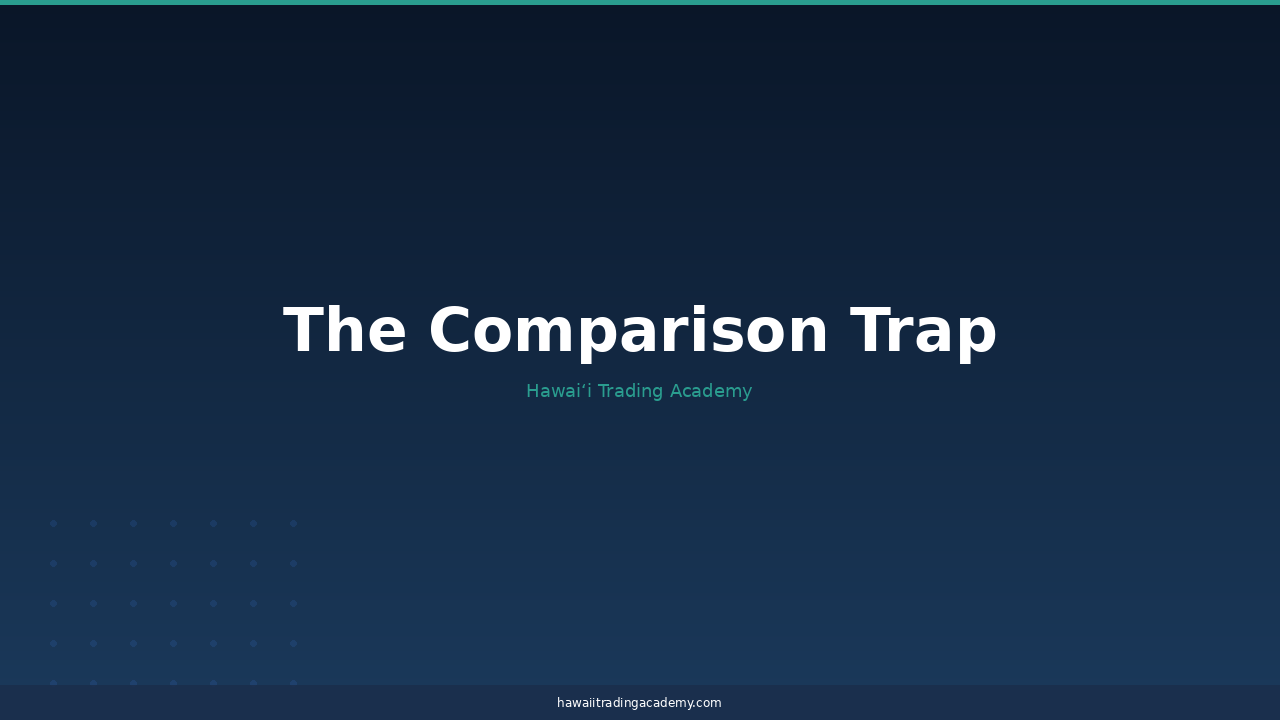 The Comparison Trap

Hawaiʻi Trading Academy

hawaiitradingacademy.com